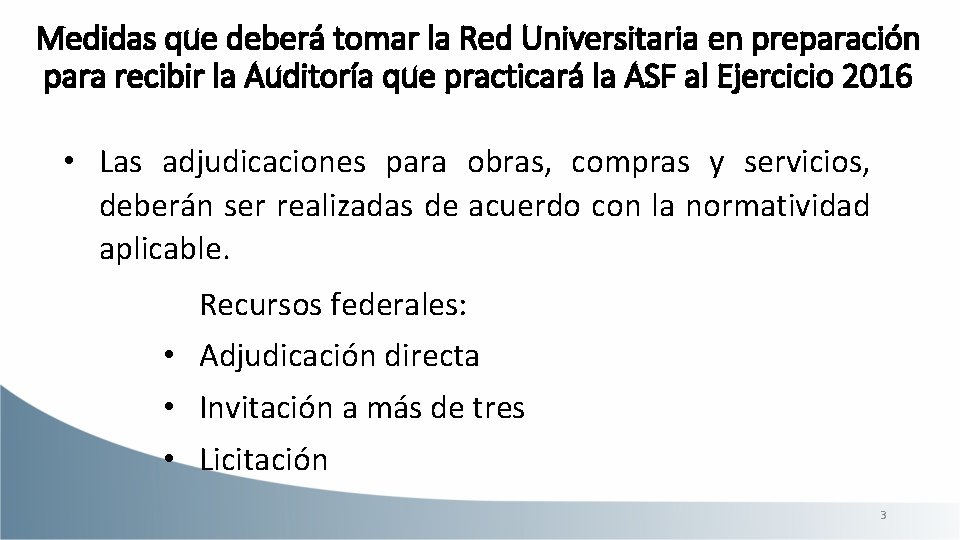 Medidas que deberá tomar la Red Universitaria en preparación para recibir la Auditoría que practicará la ASF al Ejercicio 2016

• Las adjudicaciones para obras, compras y servicios, deberán ser realizadas de acuerdo con la normatividad aplicable.

Recursos federales:
• Adjudicación directa
• Invitación a más de tres
• Licitación

3